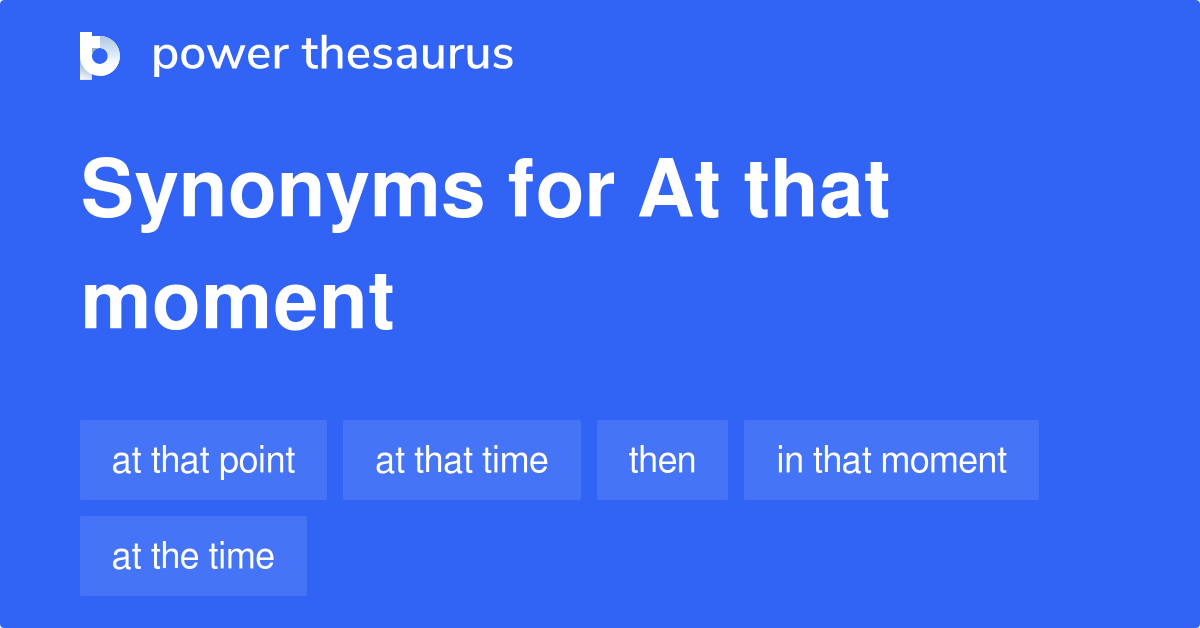 power thesaurus

Synonyms for At that moment

at that point
at that time
then
in that moment
at the time